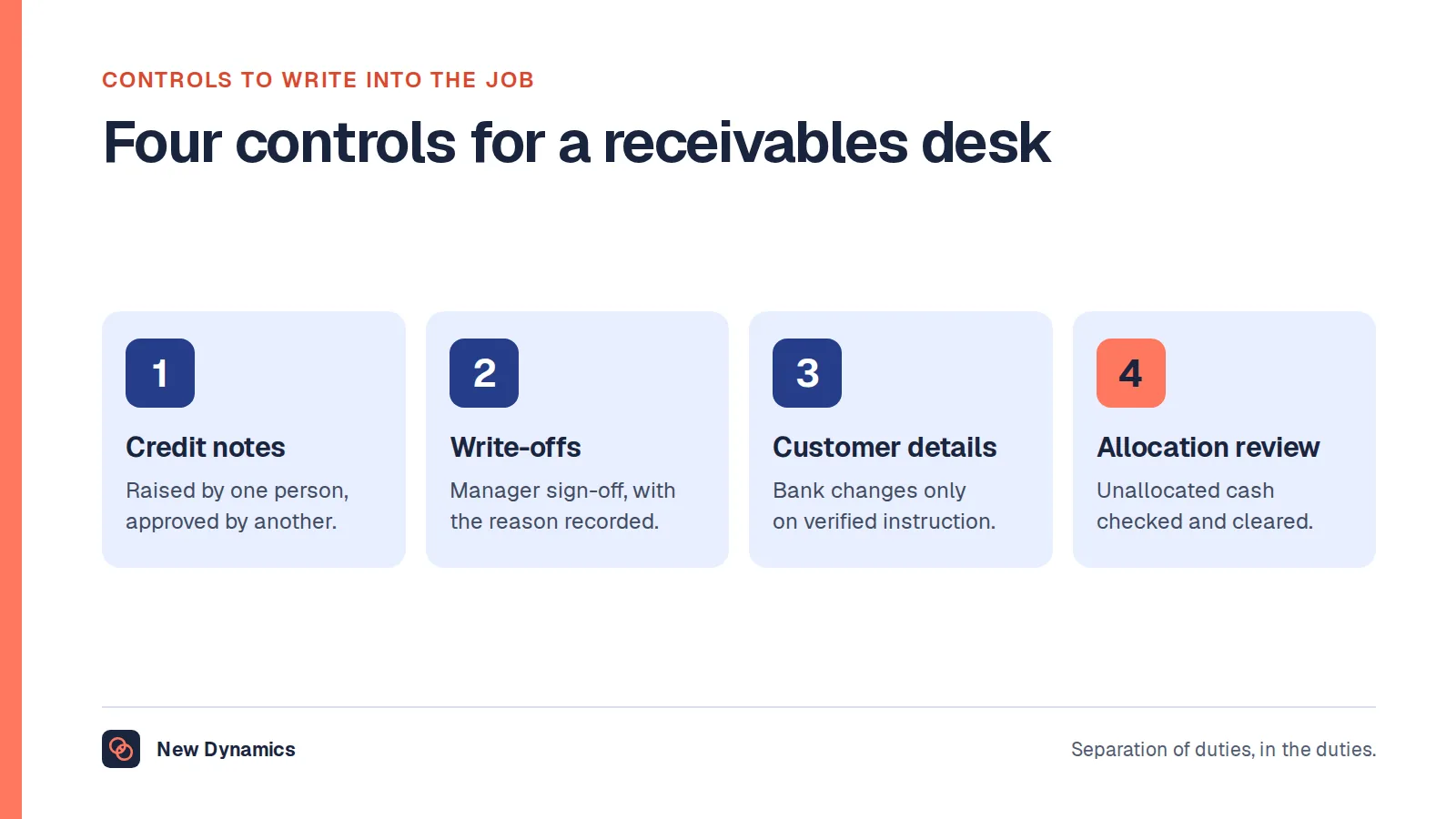 CONTROLS TO WRITE INTO THE JOB

Four controls for a receivables desk

1

Credit notes

Raised by one person, approved by another.

2

Write-offs

Manager sign-off, with the reason recorded.

3

Customer details

Bank changes only on verified instruction.

4

Allocation review

Unallocated cash checked and cleared.

New Dynamics

Separation of duties, in the duties.